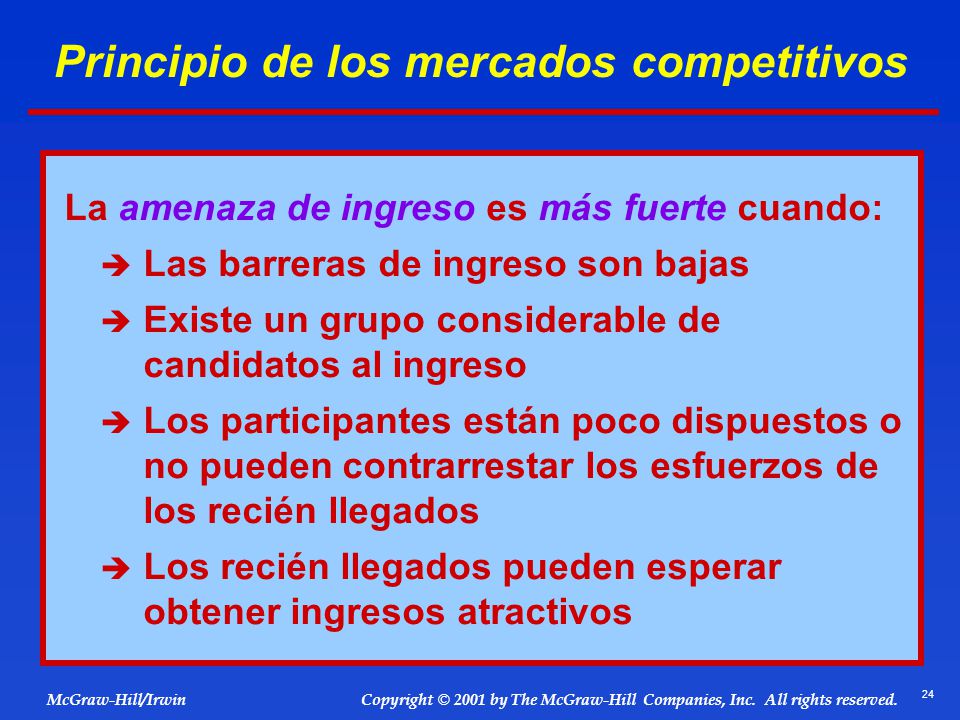 Principio de los mercados competitivos

La amenaza de ingreso es más fuerte cuando:

➔ Las barreras de ingreso son bajas

➔ Existe un grupo considerable de candidatos al ingreso

➔ Los participantes están poco dispuestos o no pueden contrarrestar los esfuerzos de los recién llegados

➔ Los recién llegados pueden esperar obtener ingresos atractivos

McGraw-Hill/Irwin

Copyright © 2001 by The McGraw-Hill Companies, Inc. All rights reserved.

24